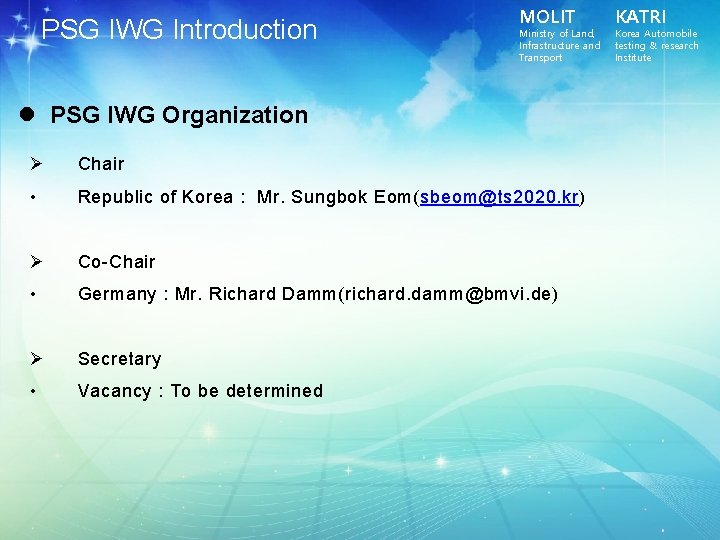 PSG IWG Introduction

MOLIT
Ministry of Land, Infrastructure and Transport

KATRI
Korea Automobile testing & research Institute

● PSG IWG Organization

➢ Chair

• Republic of Korea : Mr. Sungbok Eom(sbeom@ts2020.kr)

➢ Co-Chair

• Germany : Mr. Richard Damm(richard.damm@bmvi.de)

➢ Secretary

• Vacancy : To be determined